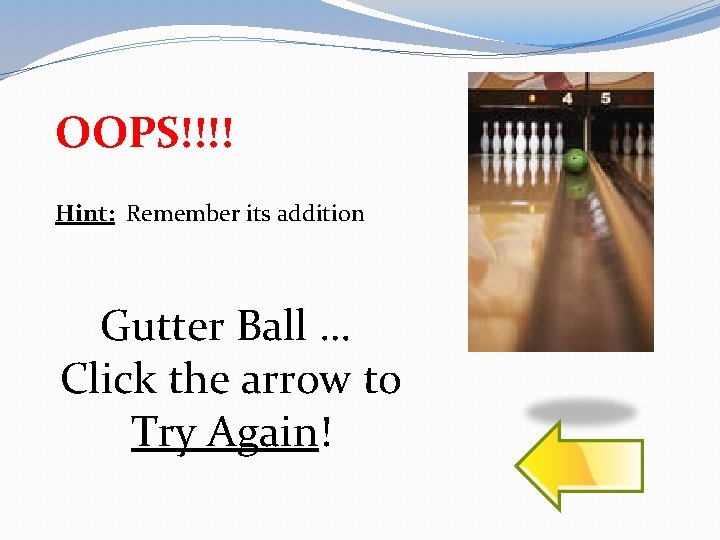 OOPS!!!!

Hint: Remember its addition

Gutter Ball …
Click the arrow to
Try Again!

4 5